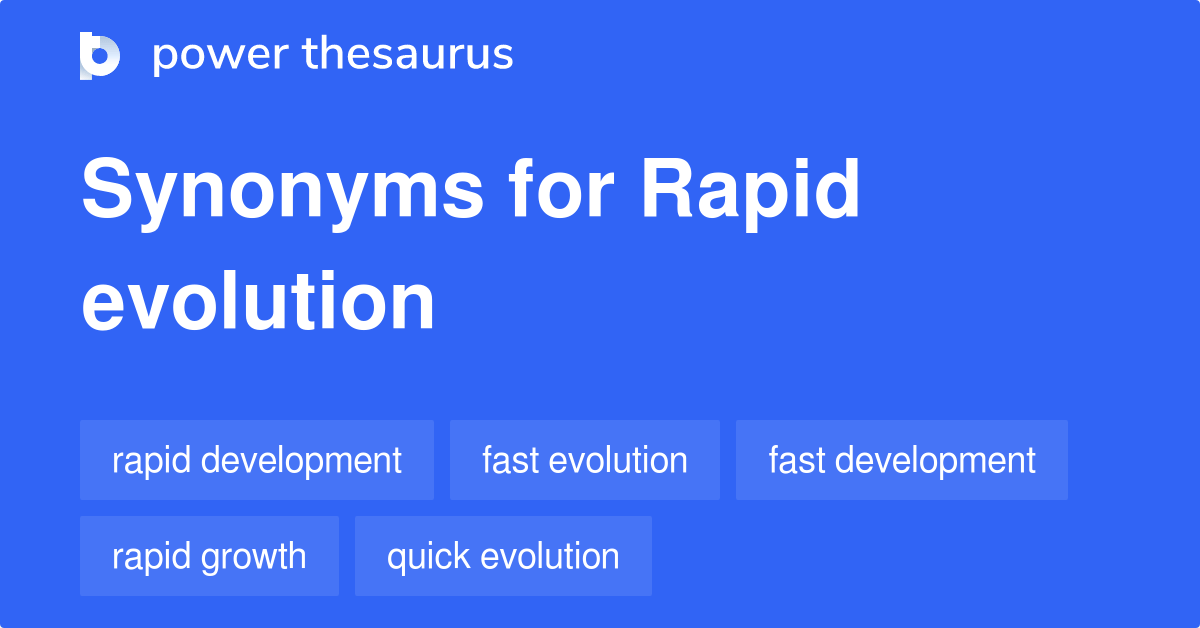 power thesaurus

Synonyms for Rapid evolution

rapid development
fast evolution
fast development
rapid growth
quick evolution